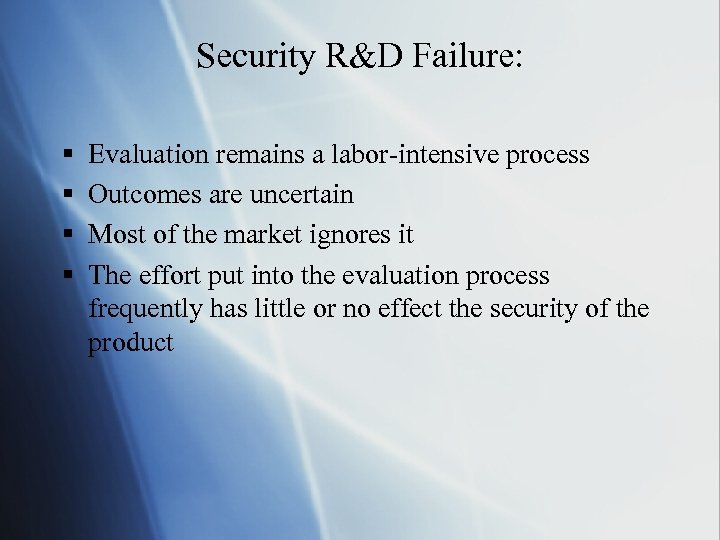 Security R&D Failure:

▪ Evaluation remains a labor-intensive process
▪ Outcomes are uncertain
▪ Most of the market ignores it
▪ The effort put into the evaluation process frequently has little or no effect the security of the product